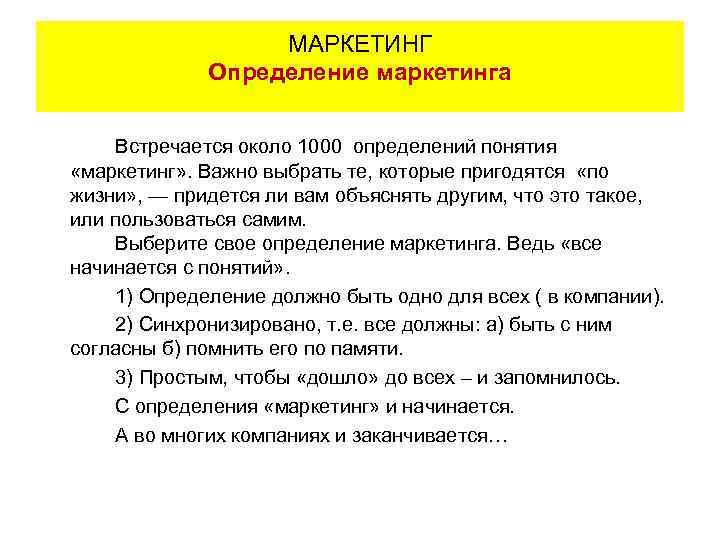 МАРКЕТИНГ
Определение маркетинга

Встречается около 1000 определений понятия «маркетинг». Важно выбрать те, которые пригодятся «по жизни», — придется ли вам объяснять другим, что это такое, или пользоваться самим.

Выберите свое определение маркетинга. Ведь «все начинается с понятий».

1) Определение должно быть одно для всех ( в компании).

2) Синхронизировано, т.е. все должны: а) быть с ним согласны б) помнить его по памяти.

3) Простым, чтобы «дошло» до всех – и запомнилось.

С определения «маркетинг» и начинается.

А во многих компаниях и заканчивается…